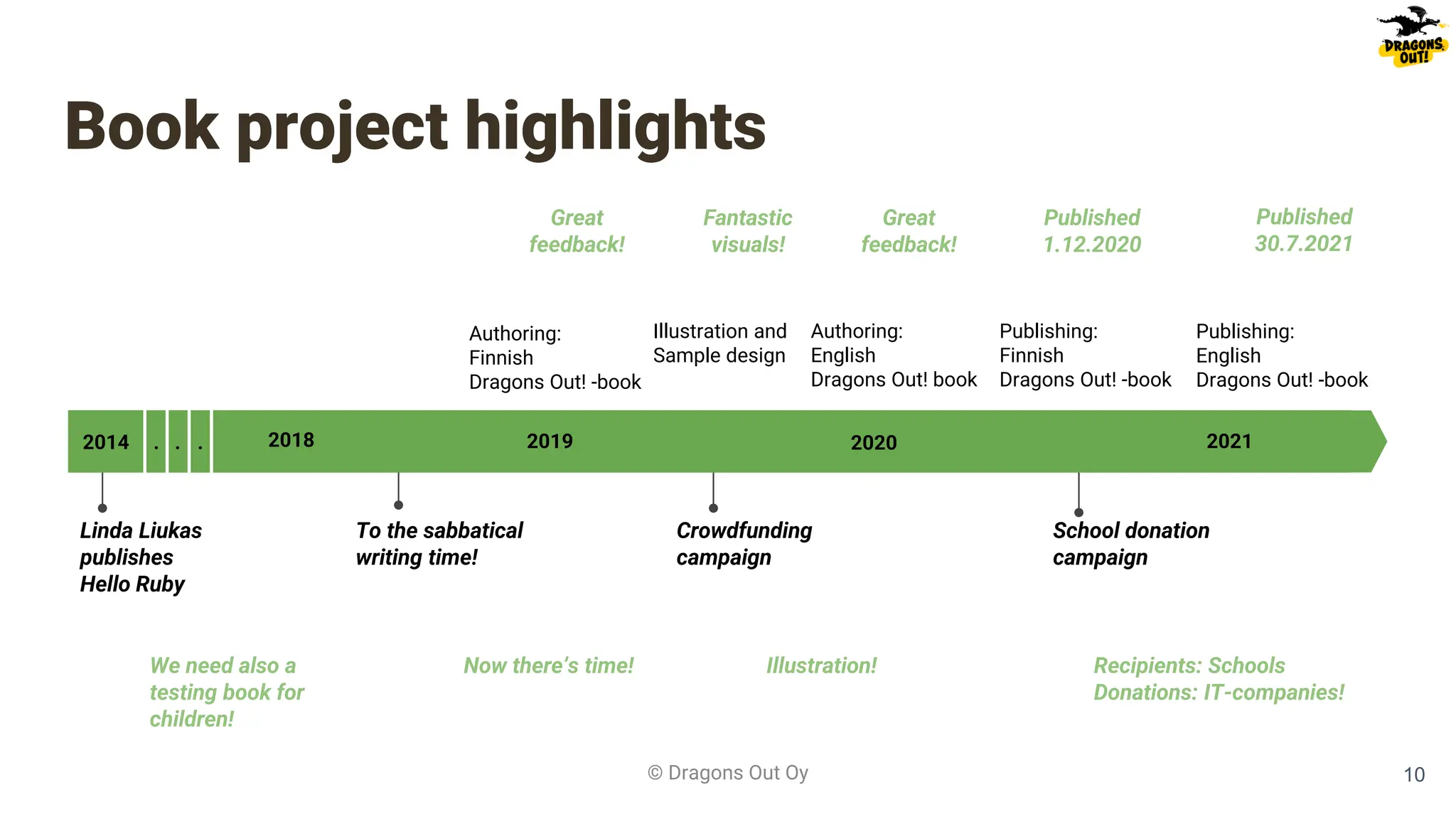 DRAGONS OUT!

Book project highlights

Great feedback!

Fantastic visuals!

Great feedback!

Published 1.12.2020

Published 30.7.2021

Authoring: Finnish Dragons Out! -book

Illustration and Sample design

Authoring: English Dragons Out! book

Publishing: Finnish Dragons Out! -book

Publishing: English Dragons Out! -book

2014 . . . 2018 2019 2020 2021

Linda Liukas publishes Hello Ruby

To the sabbatical writing time!

Crowdfunding campaign

School donation campaign

We need also a testing book for children!

Now there's time!

Illustration!

Recipients: Schools Donations: IT-companies!

© Dragons Out Oy

10